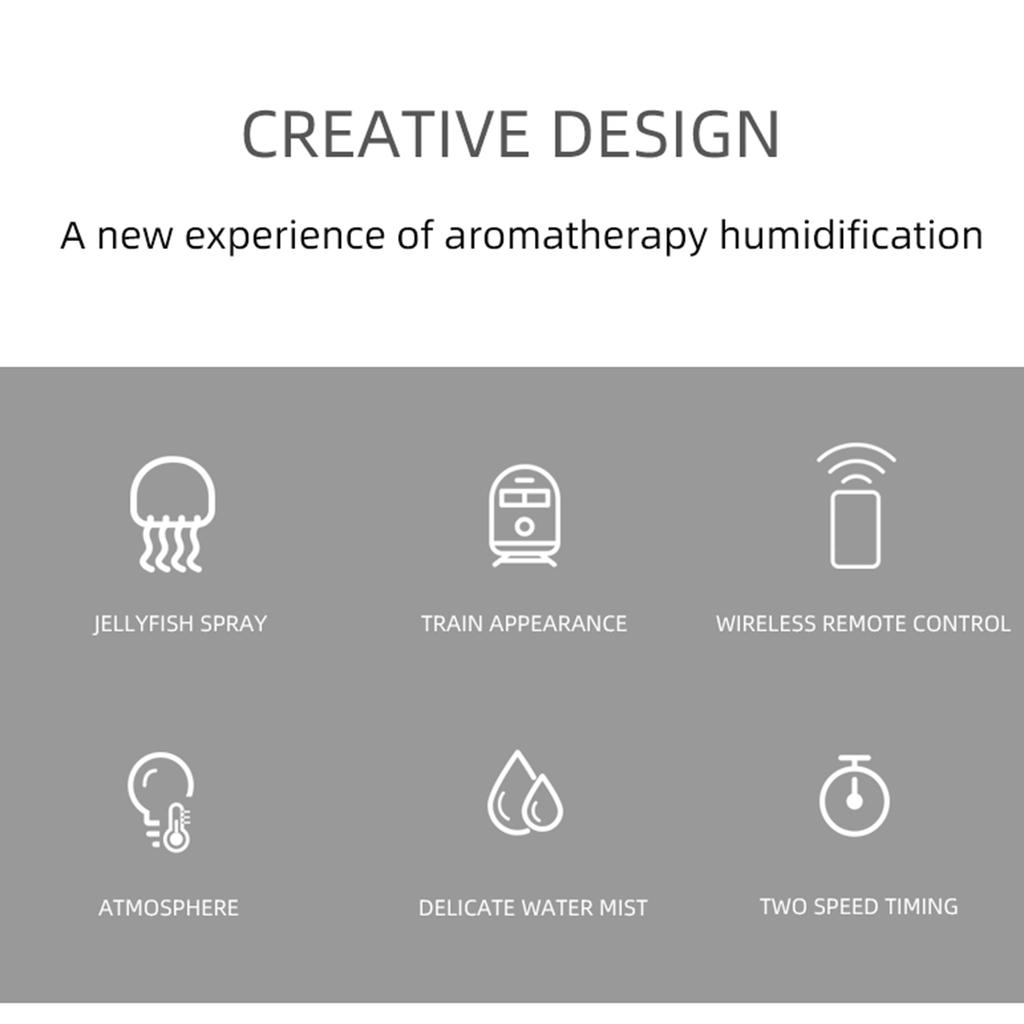 CREATIVE DESIGN

A new experience of aromatherapy humidification

JELLYFISH SPRAY

TRAIN APPEARANCE

WIRELESS REMOTE CONTROL

ATMOSPHERE

DELICATE WATER MIST

TWO SPEED TIMING